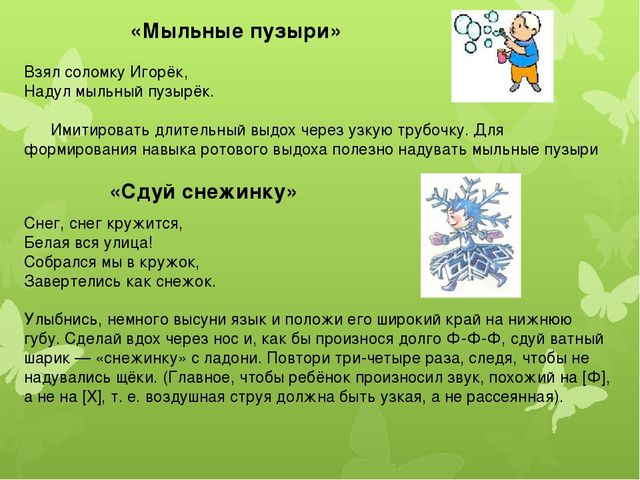 «Мыльные пузыри»

Взял соломку Игорёк,
Надул мыльный пузырёк.

Имитировать длительный выдох через узкую трубочку. Для формирования навыка ротового выдоха полезно надувать мыльные пузыри

«Сдуй снежинку»

Снег, снег кружится,
Белая вся улица!
Собрался мы в кружок,
Завертелись как снежок.

Улыбнись, немного высуни язык и положи его широкий край на нижнюю губу. Сделай вдох через нос и, как бы произнося долго Ф-Ф-Ф, сдуй ватный шарик — «снежинку» с ладони. Повтори три-четыре раза, следя, чтобы не надувались щёки. (Главное, чтобы ребёнок произносил звук, похожий на [Ф], а не на [Х], т. е. воздушная струя должна быть узкая, а не рассеянная).